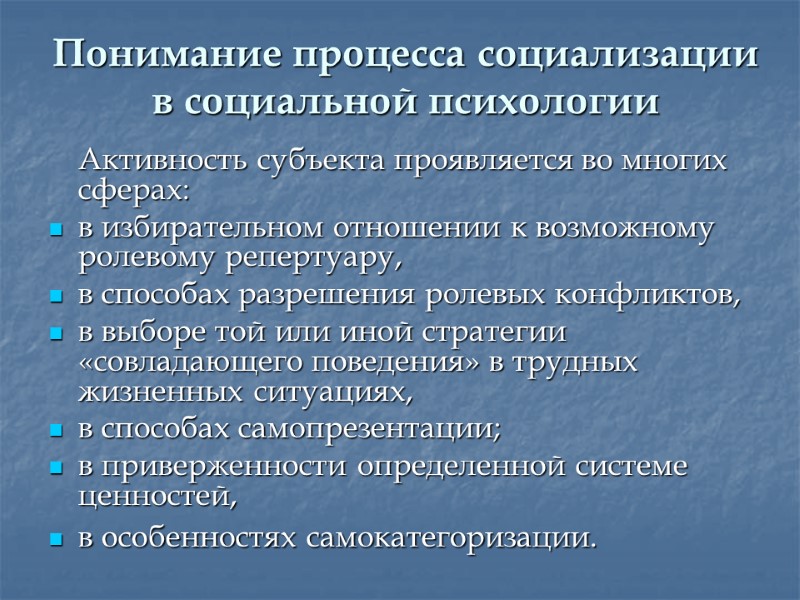 Понимание процесса социализации в социальной психологии

Активность субъекта проявляется во многих сферах:

- в избирательном отношении к возможному ролевому репертуару,
- в способах разрешения ролевых конфликтов,
- в выборе той или иной стратегии «совладающего поведения» в трудных жизненных ситуациях,
- в способах самопрезентации;
- в приверженности определенной системе ценностей,
- в особенностях самокатегоризации.